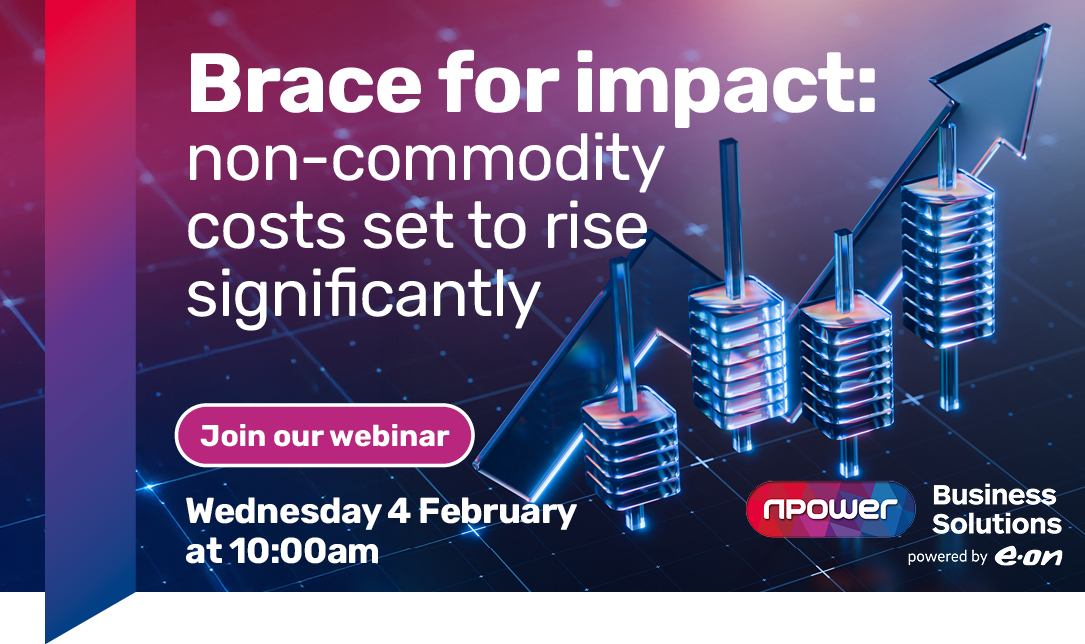 Brace for impact: non-commodity costs set to rise significantly

Join our webinar

Wednesday 4 February at 10:00am

npower Business Solutions

powered by e·on